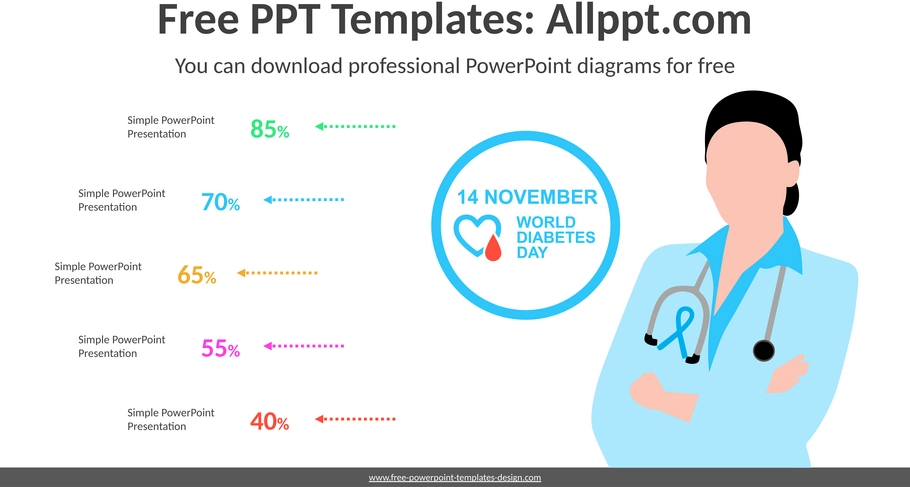 Free PPT Templates: Allppt.com

You can download professional PowerPoint diagrams for free

Simple PowerPoint Presentation 85%

Simple PowerPoint Presentation 70%

Simple PowerPoint Presentation 65%

Simple PowerPoint Presentation 55%

Simple PowerPoint Presentation 40%

14 NOVEMBER

WORLD DIABETES DAY

www.free-powerpoint-templates-design.com